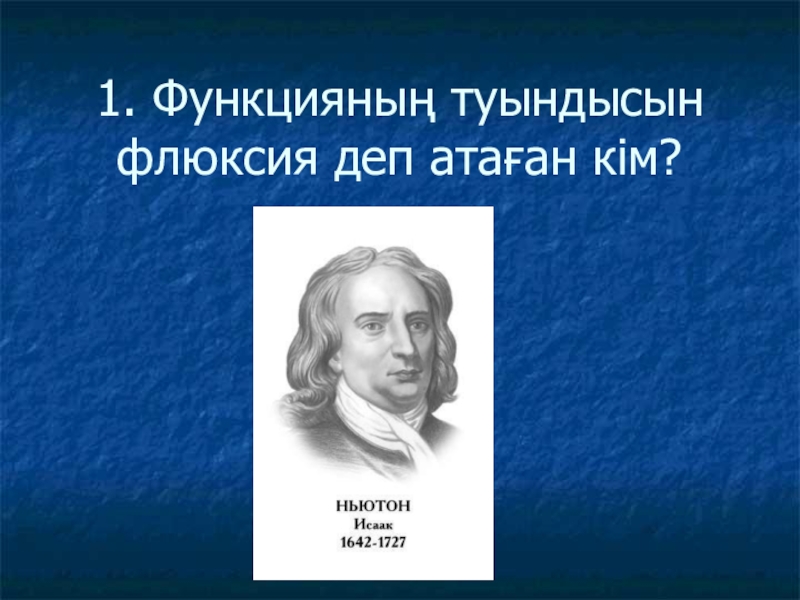 1. Функцияның туындысын флюксия деп атаған кім?

НЬЮТОН
Исаак
1642-1727